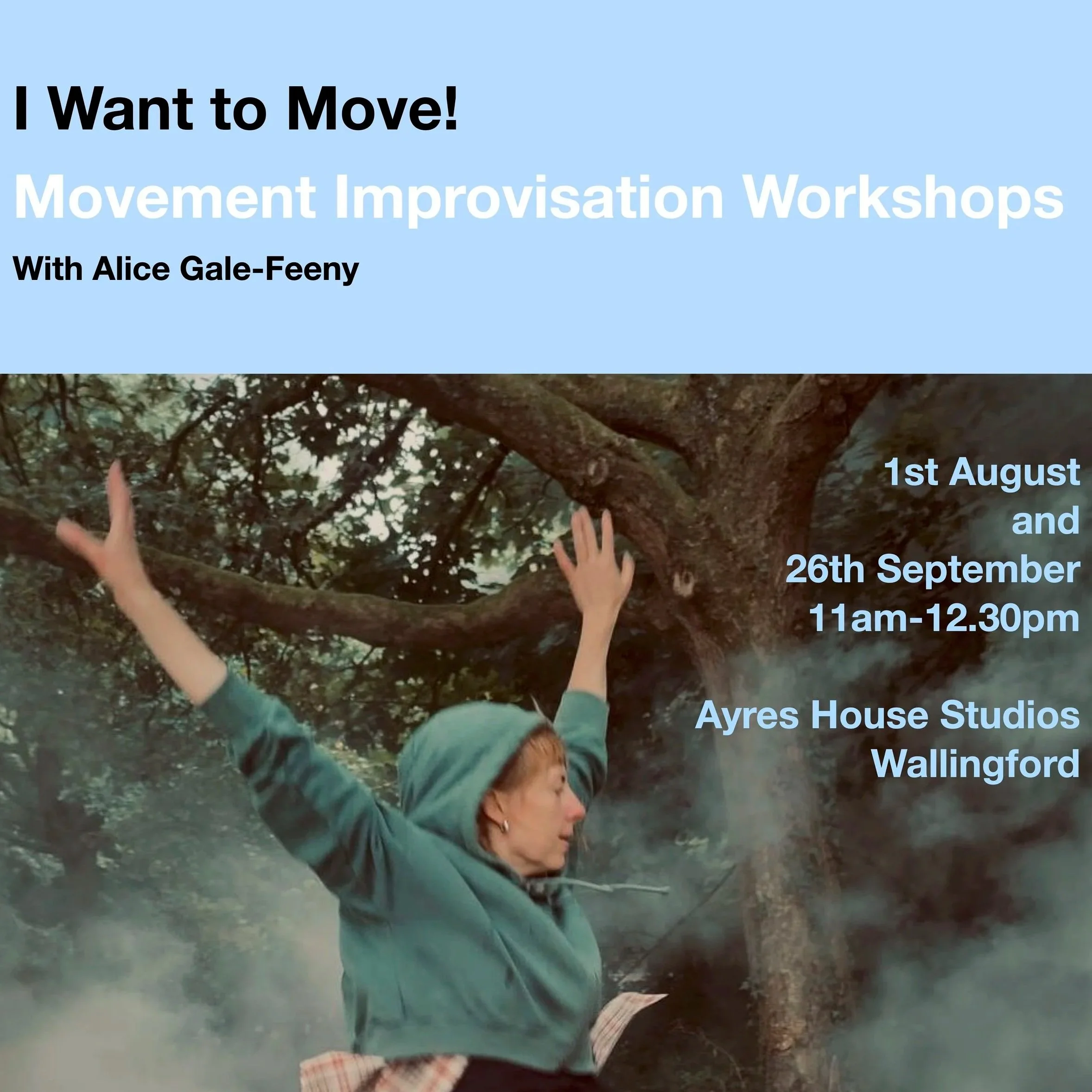 I Want to Move!

Movement Improvisation Workshops

With Alice Gale-Feeny

1st August
and
26th September
11am-12.30pm

Ayres House Studios
Wallingford